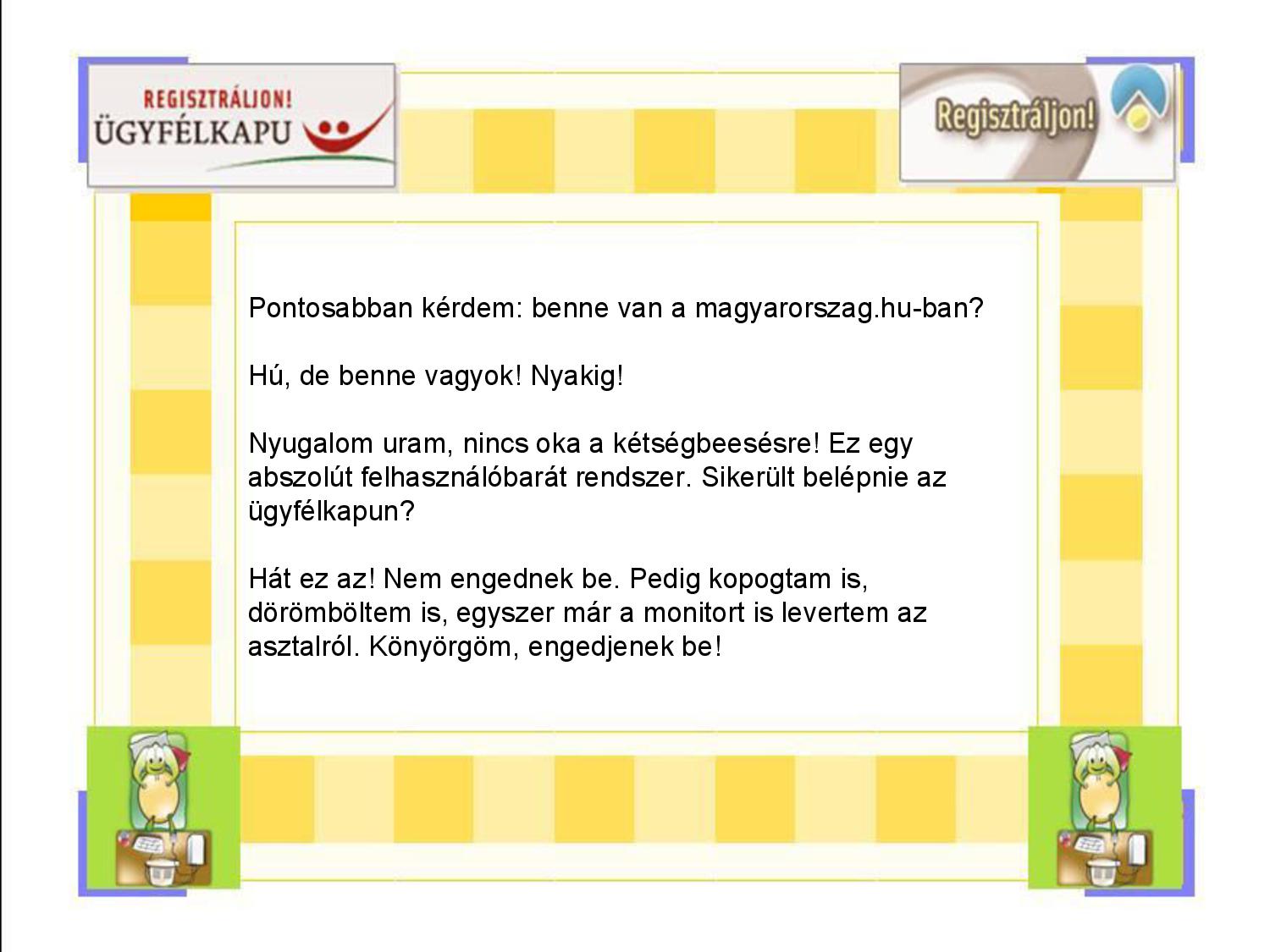 REGISZTRÁLJON!
ÜGYFÉLKAPU

Regisztráljon!

Pontosabban kérdem: benne van a magyarorszag.hu-ban?

Hú, de benne vagyok! Nyakig!

Nyugalom uram, nincs oka a kétségbeesésre! Ez egy abszolút felhasználóbarát rendszer. Sikerült belépnie az ügyfélkapun?

Hát ez az! Nem engednek be. Pedig kopogtam is, dörömböltem is, egyszer már a monitort is levertem az asztalról. Könyörgöm, engedjenek be!